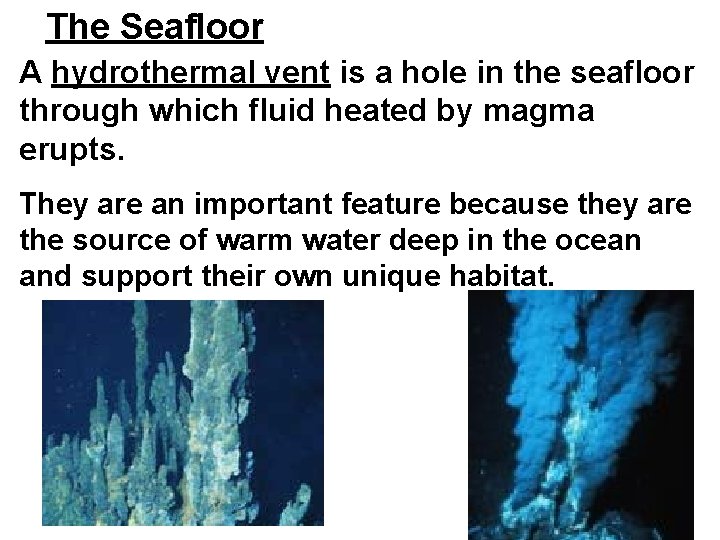 The Seafloor

A hydrothermal vent is a hole in the seafloor through which fluid heated by magma erupts.

They are an important feature because they are the source of warm water deep in the ocean and support their own unique habitat.